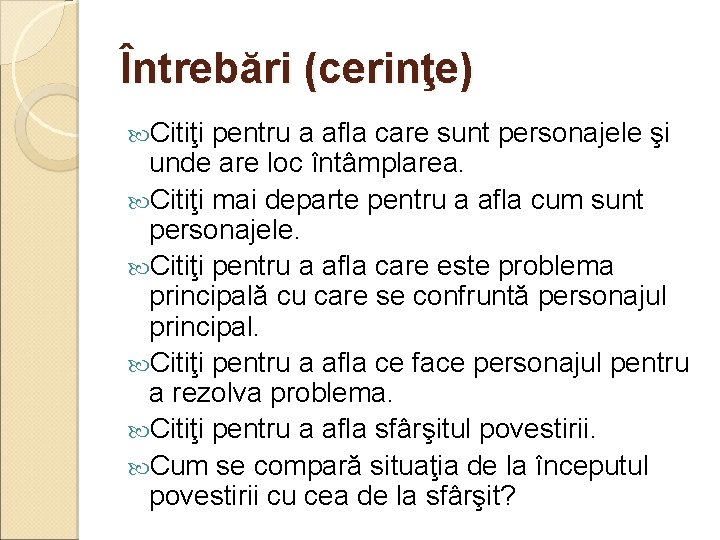 Întrebări (cerinţe)

Citiţi pentru a afla care sunt personajele şi unde are loc întâmplarea.

Citiţi mai departe pentru a afla cum sunt personajele.

Citiţi pentru a afla care este problema principală cu care se confruntă personajul principal.

Citiţi pentru a afla ce face personajul pentru a rezolva problema.

Citiţi pentru a afla sfârşitul povestirii.

Cum se compară situaţia de la începutul povestirii cu cea de la sfârşit?